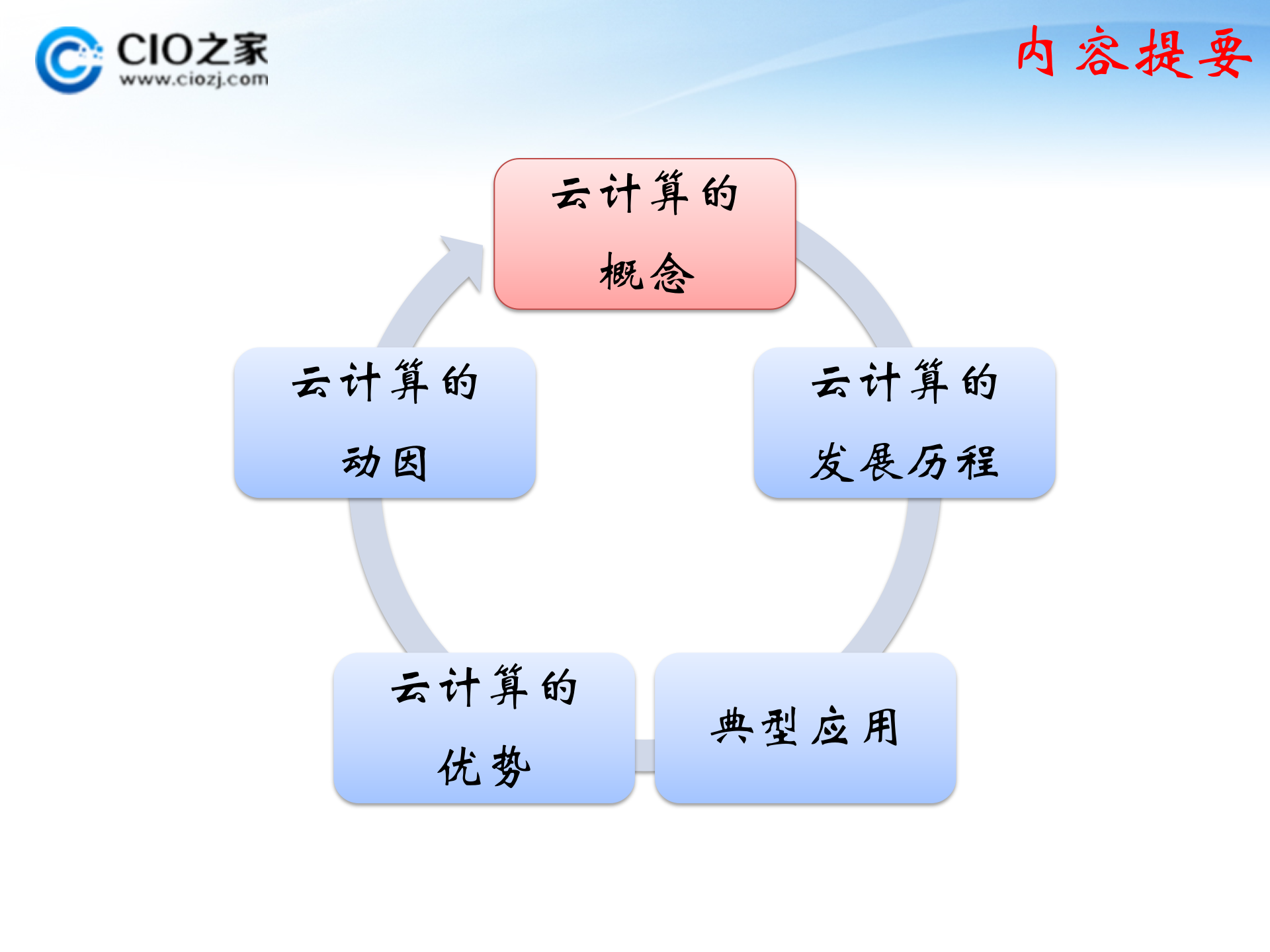 CIO之家
www.ciozj.com

内容提要

云计算的概念

云计算的发展历程

典型应用

云计算的优势

云计算的动因